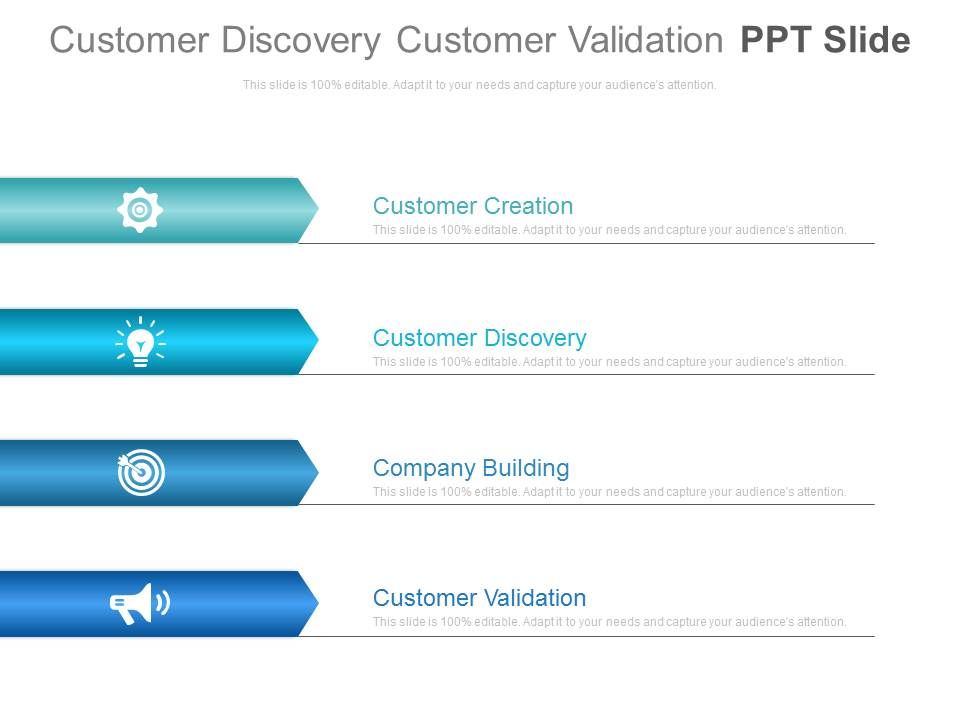 Customer Discovery Customer Validation PPT Slide

This slide is 100% editable. Adapt it to your needs and capture your audience's attention.

Customer Creation
This slide is 100% editable. Adapt it to your needs and capture your audience's attention.

Customer Discovery
This slide is 100% editable. Adapt it to your needs and capture your audience's attention.

Company Building
This slide is 100% editable. Adapt it to your needs and capture your audience's attention.

Customer Validation
This slide is 100% editable. Adapt it to your needs and capture your audience's attention.